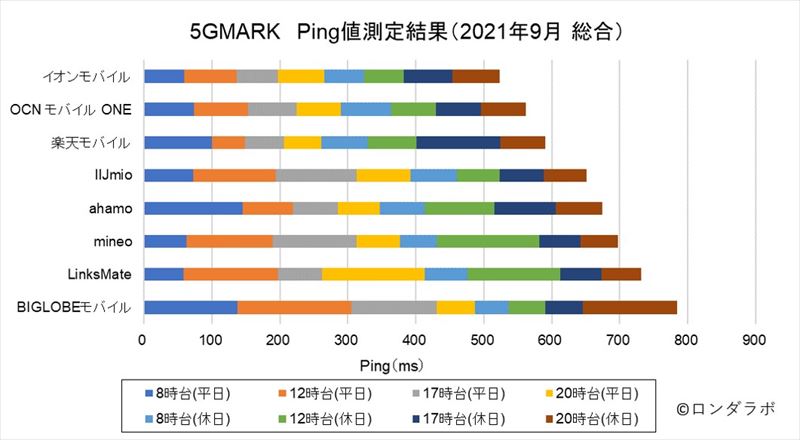 5GMARK　Ping値測定結果（2021年9月 総合）

イオンモバイル
OCN モバイル ONE
楽天モバイル
IIJmio
ahamo
mineo
LinksMate
BIGLOBEモバイル

0 100 200 300 400 500 600 700 800 900

Ping（ms）

8時台(平日)
12時台(平日)
17時台(平日)
20時台(平日)
8時台(休日)
12時台(休日)
17時台(休日)
20時台(休日)

©ロンダラボ